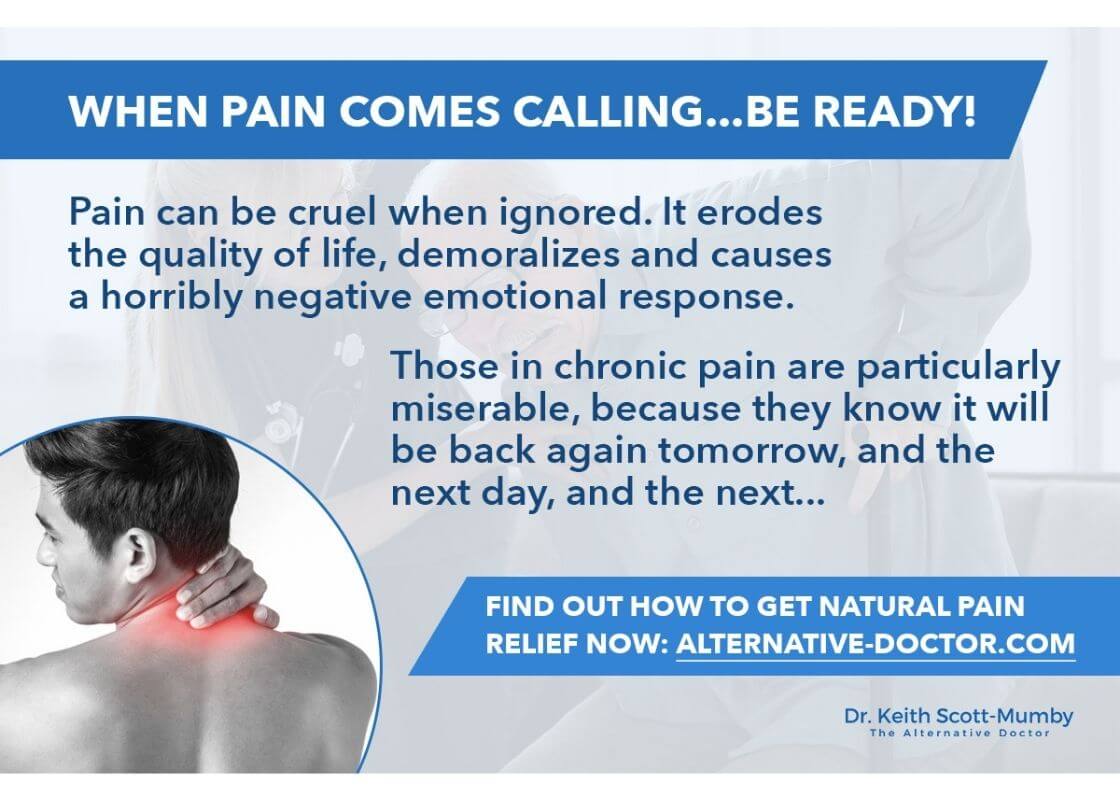 WHEN PAIN COMES CALLING...BE READY!

Pain can be cruel when ignored. It erodes the quality of life, demoralizes and causes a horribly negative emotional response.

Those in chronic pain are particularly miserable, because they know it will be back again tomorrow, and the next day, and the next...

FIND OUT HOW TO GET NATURAL PAIN RELIEF NOW: ALTERNATIVE-DOCTOR.COM

Dr. Keith Scott-Mumby
The Alternative Doctor